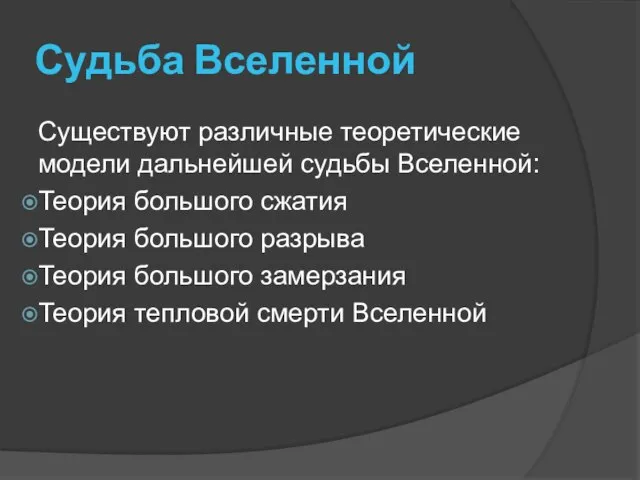 Судьба Вселенной

Существуют различные теоретические модели дальнейшей судьбы Вселенной:

Теория большого сжатия
Теория большого разрыва
Теория большого замерзания
Теория тепловой смерти Вселенной